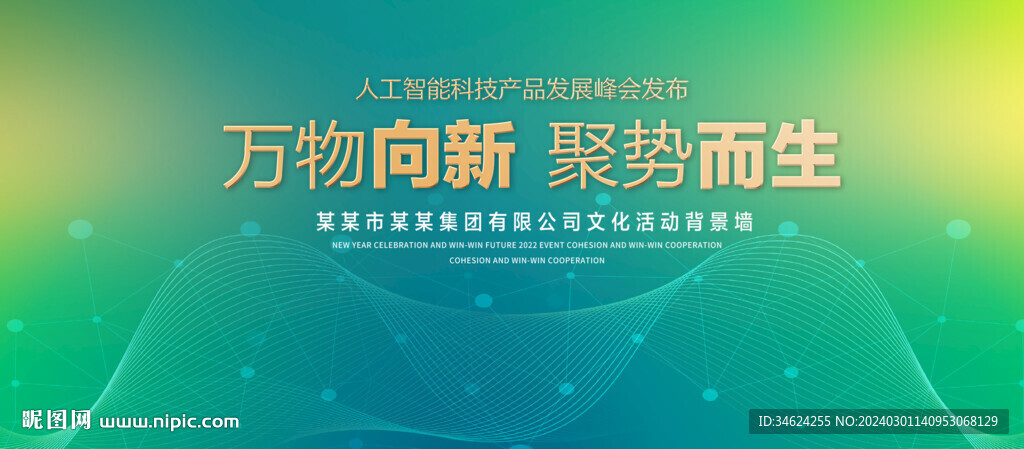 人工智能科技产品发展峰会发布

万物向新 聚势而生

某某市某某集团有限公司文化活动背景墙

NEW YEAR CELEBRATION AND WIN-WIN FUTURE 2022 EVENT COHESION AND WIN-WIN COOPERATION
COHESION AND WIN-WIN COOPERATION

昵图网 www.nipic.com

ID:34624255 NO:20240301140953068129